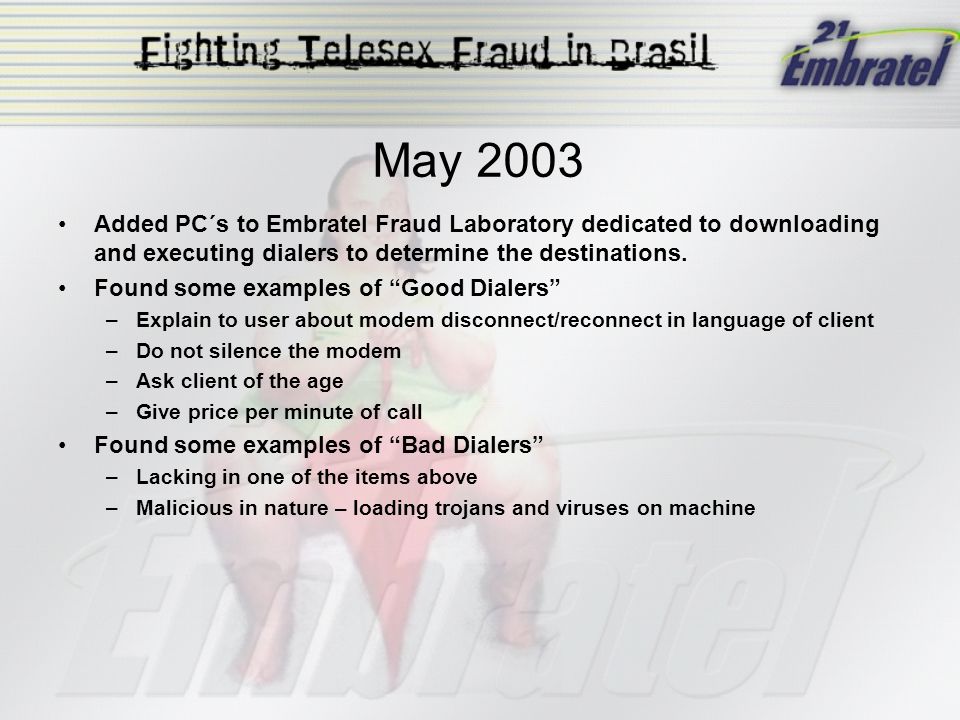 Fighting Telesex Fraud in Brasil

21 Embratel

May 2003

• Added PC´s to Embratel Fraud Laboratory dedicated to downloading and executing dialers to determine the destinations.
• Found some examples of “Good Dialers”
– Explain to user about modem disconnect/reconnect in language of client
– Do not silence the modem
– Ask client of the age
– Give price per minute of call
• Found some examples of “Bad Dialers”
– Lacking in one of the items above
– Malicious in nature – loading trojans and viruses on machine

Embratel